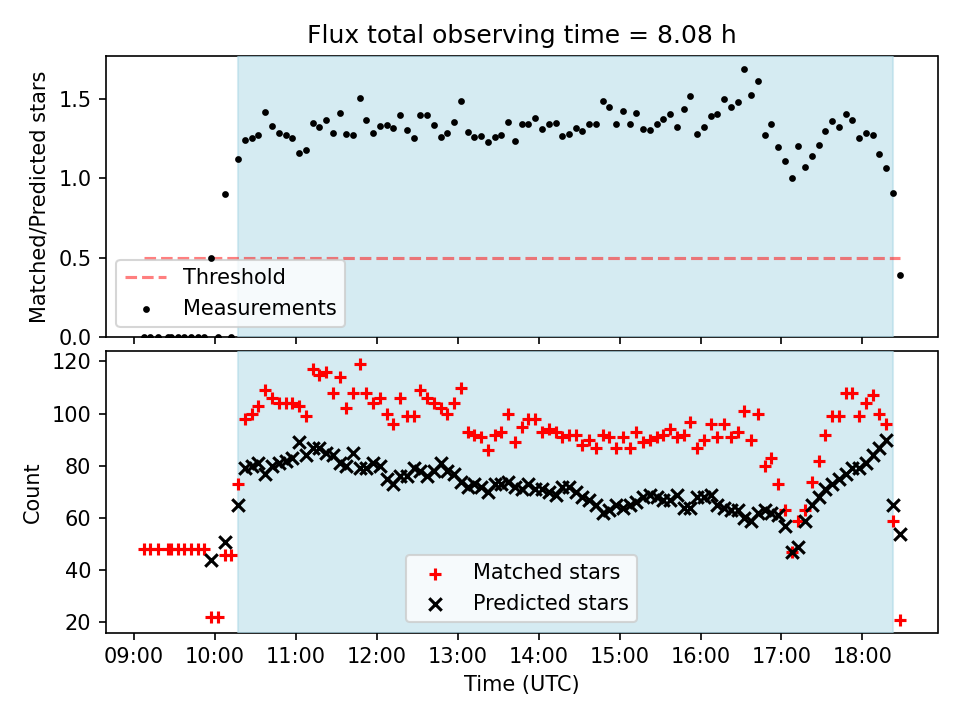 Flux total observing time = 8.08 h

Matched/Predicted stars

1.5
1.0
0.5
0.0

Threshold
Measurements

Count

120
100
80
60
40
20

Matched stars
Predicted stars

09:00 10:00 11:00 12:00 13:00 14:00 15:00 16:00 17:00 18:00

Time (UTC)